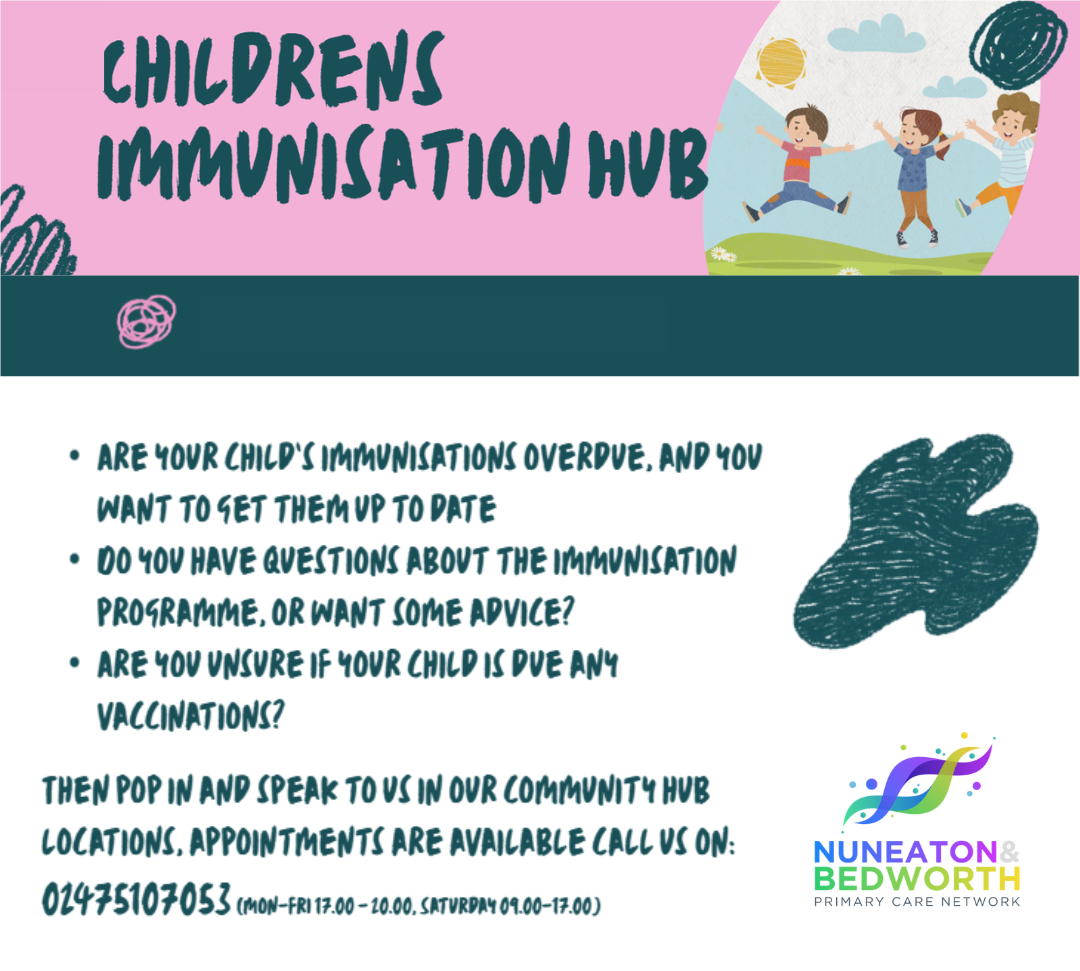 CHILDRENS IMMUNISATION HUB

• ARE YOUR CHILD'S IMMUNISATIONS OVERDUE, AND YOU WANT TO GET THEM UP TO DATE
• DO YOU HAVE QUESTIONS ABOUT THE IMMUNISATION PROGRAMME, OR WANT SOME ADVICE?
• ARE YOU UNSURE IF YOUR CHILD IS DUE ANY VACCINATIONS?

THEN POP IN AND SPEAK TO US IN OUR COMMUNITY HUB LOCATIONS. APPOINTMENTS ARE AVAILABLE CALL US ON: 02475107053 (MON-FRI 17.00 - 20.00, SATURDAY 09.00-17.00)

NUNEATON & BEDWORTH
PRIMARY CARE NETWORK